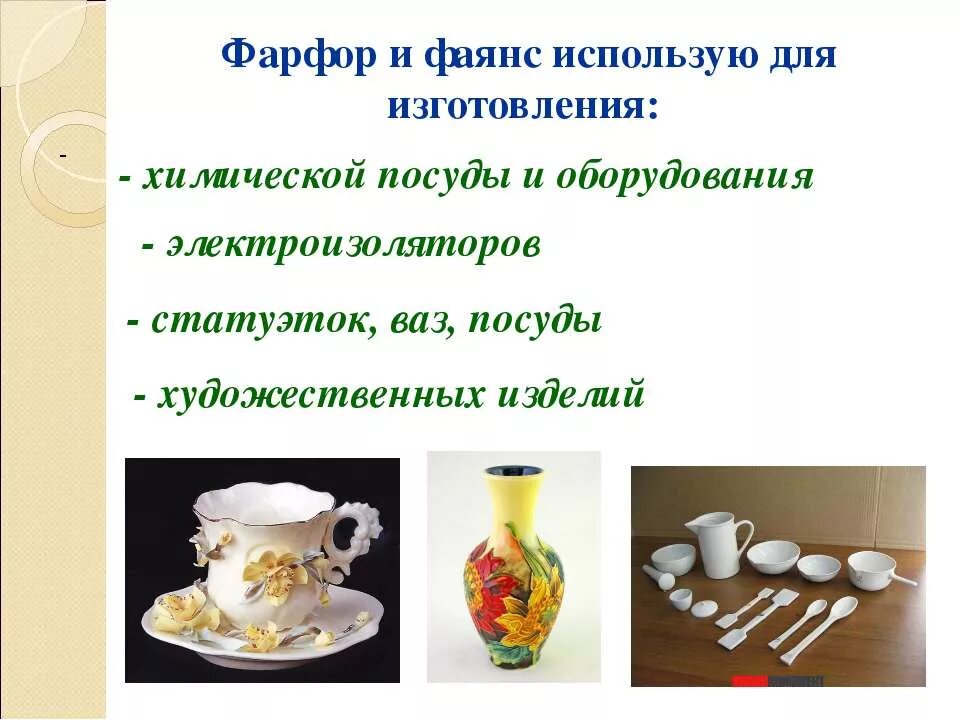 Фарфор и фаянс использую для изготовления:

-

- химической посуды и оборудования

- электроизоляторов

- статуэток, ваз, посуды

- художественных изделий